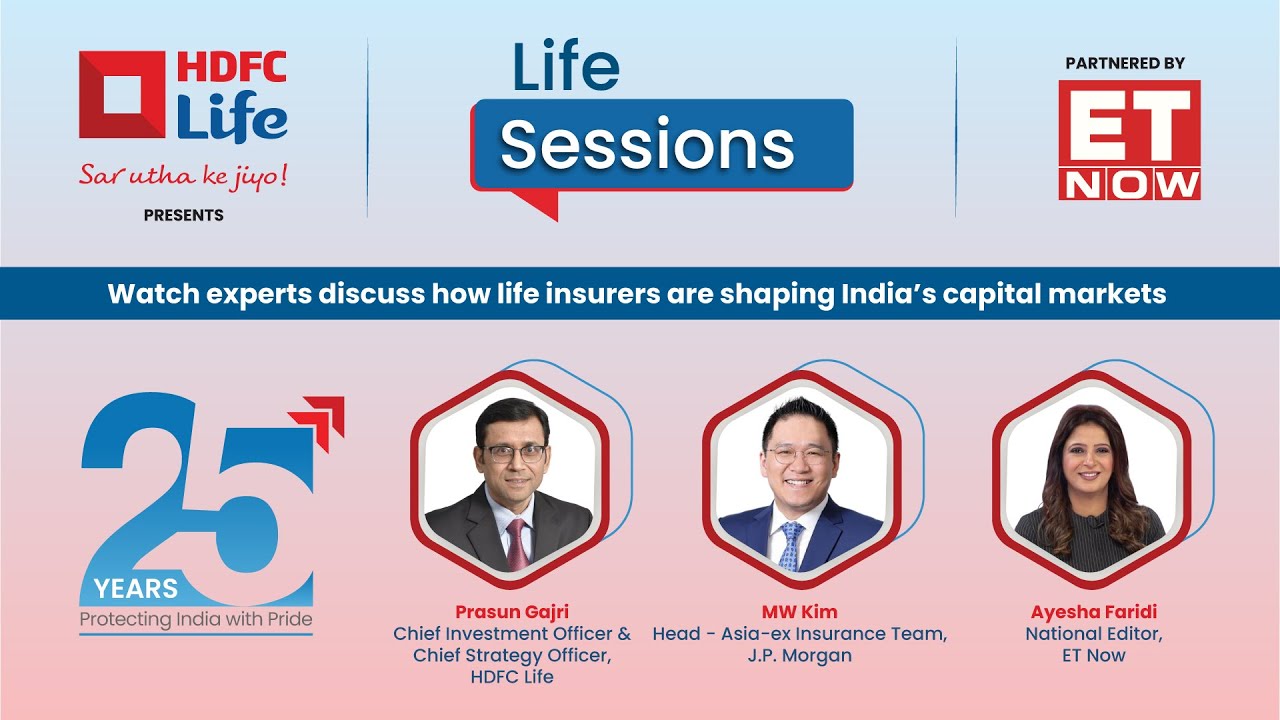 HDFC Life
Sar utha ke jiyo!
PRESENTS

Life Sessions

PARTNERED BY
ET NOW

Watch experts discuss how life insurers are shaping India's capital markets

25 YEARS
Protecting India with Pride

Prasun Gajri
Chief Investment Officer & Chief Strategy Officer, HDFC Life

MW Kim
Head - Asia-ex Insurance Team, J.P. Morgan

Ayesha Faridi
National Editor, ET Now